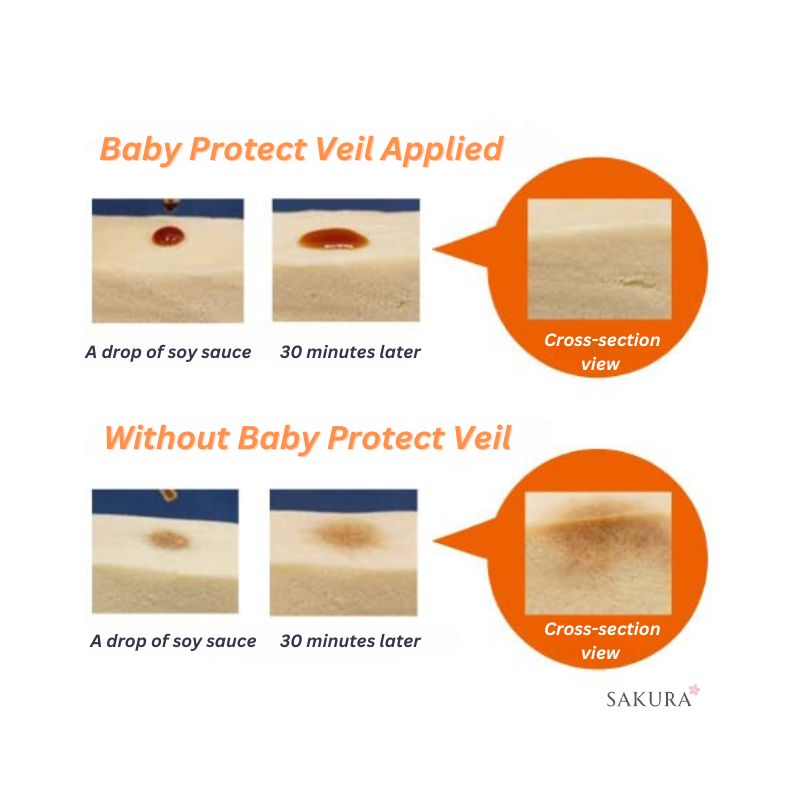 Baby Protect Veil Applied

A drop of soy sauce

30 minutes later

Cross-section view

Without Baby Protect Veil

A drop of soy sauce

30 minutes later

Cross-section view

SAKURA